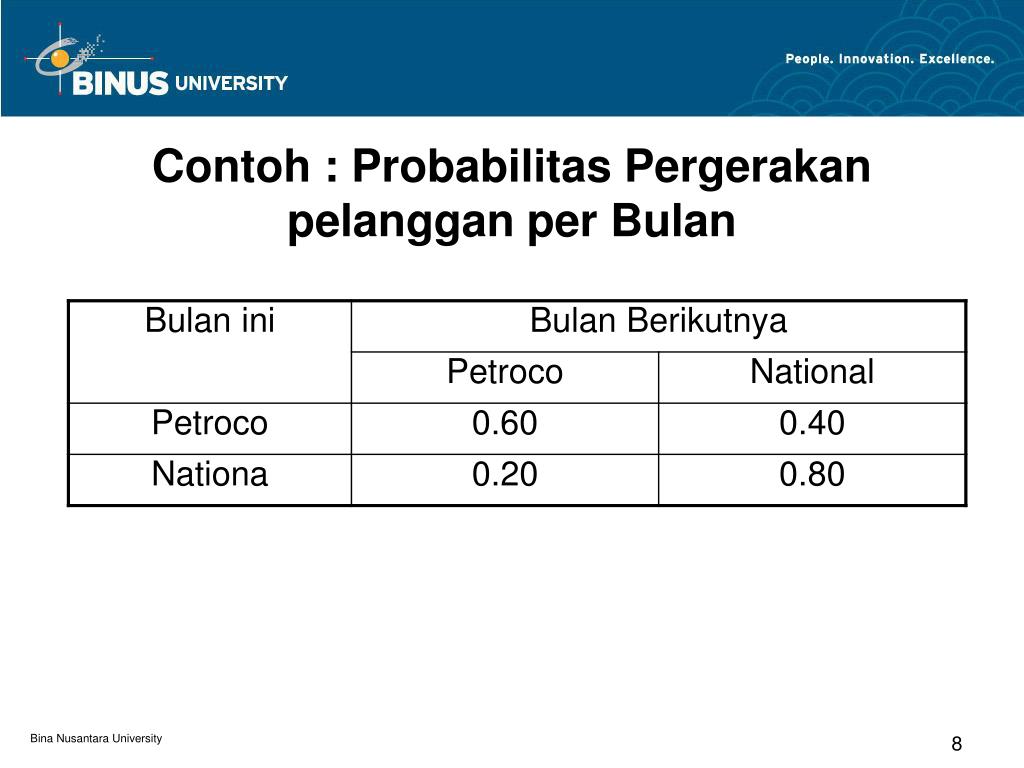 BINUS UNIVERSITY

People. Innovation. Excellence.

Contoh : Probabilitas Pergerakan pelanggan per Bulan

| Bulan ini | Bulan Berikutnya | |
|---|---|---|
| | Petroco | National |
| Petroco | 0.60 | 0.40 |
| Nationa | 0.20 | 0.80 |

Bina Nusantara University

8